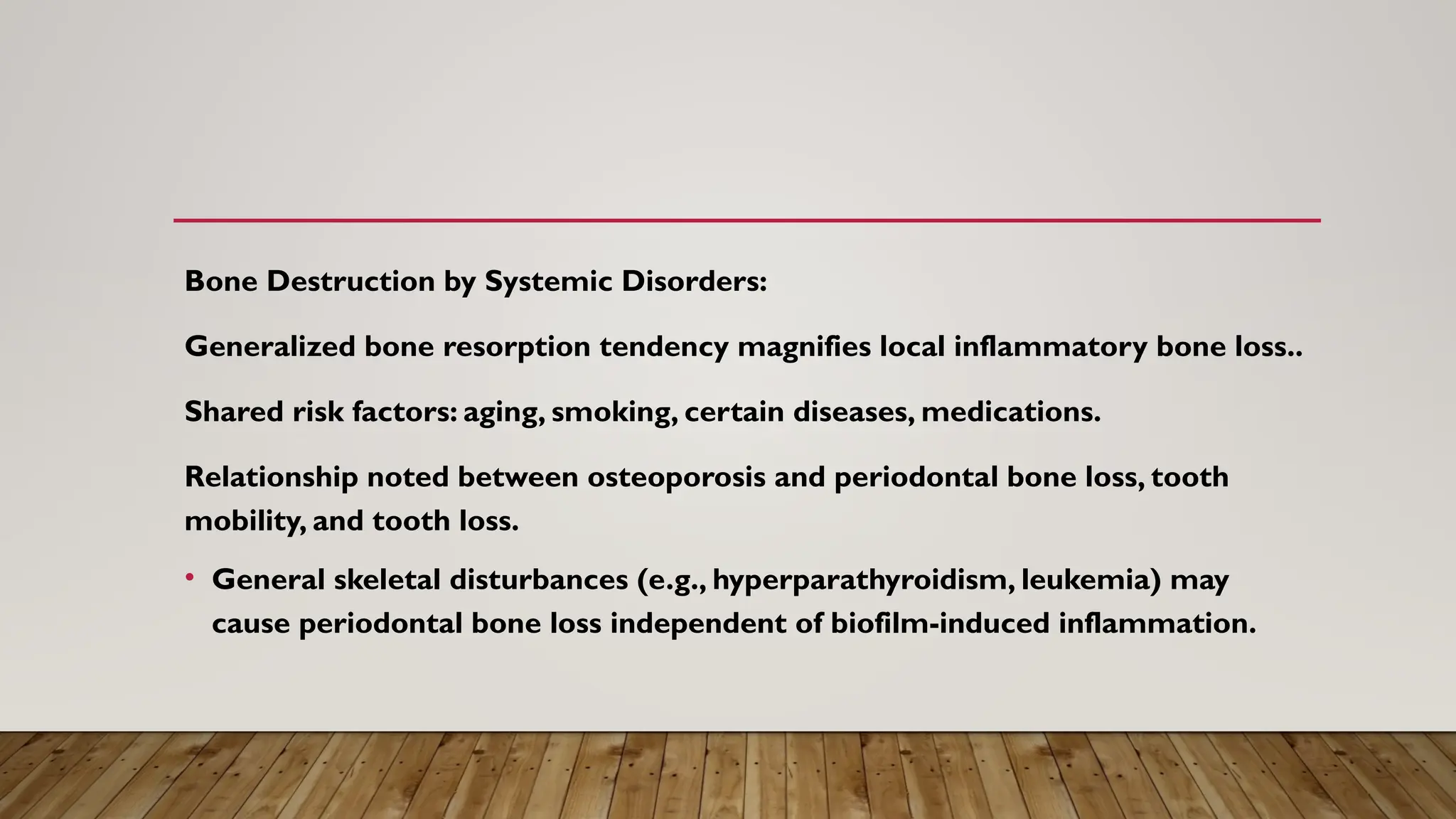 Bone Destruction by Systemic Disorders:

Generalized bone resorption tendency magnifies local inflammatory bone loss..

Shared risk factors: aging, smoking, certain diseases, medications.

Relationship noted between osteoporosis and periodontal bone loss, tooth mobility, and tooth loss.

• General skeletal disturbances (e.g., hyperparathyroidism, leukemia) may cause periodontal bone loss independent of biofilm-induced inflammation.